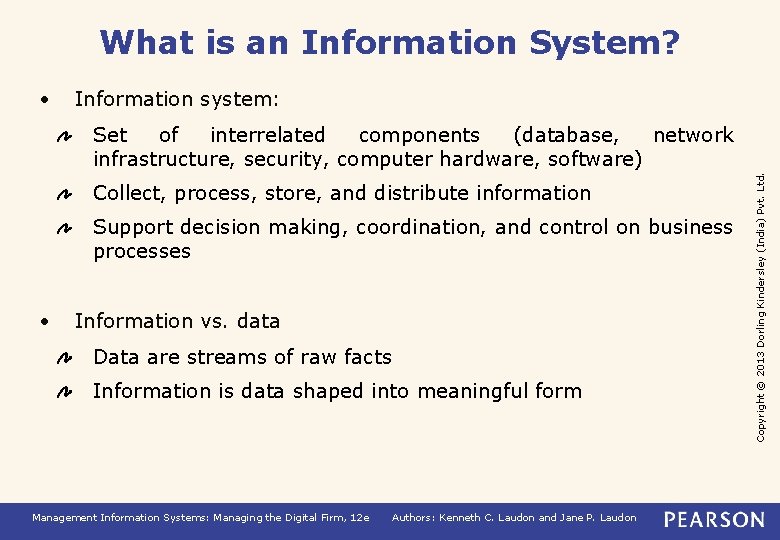 What is an Information System?

• Information system:

Set of interrelated components (database, network infrastructure, security, computer hardware, software)

Collect, process, store, and distribute information

Support decision making, coordination, and control on business processes

• Information vs. data

Data are streams of raw facts

Information is data shaped into meaningful form

Copyright © 2013 Dorling Kindersley (India) Pvt. Ltd.

Management Information Systems: Managing the Digital Firm, 12e Authors: Kenneth C. Laudon and Jane P. Laudon PEARSON